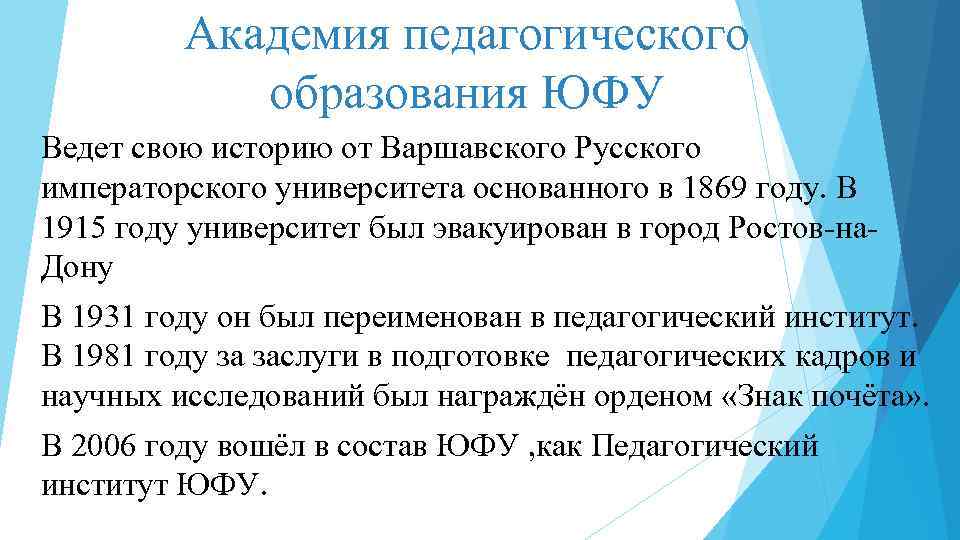 Академия педагогического образования ЮФУ

Ведет свою историю от Варшавского Русского императорского университета основанного в 1869 году. В 1915 году университет был эвакуирован в город Ростов-на-Дону

В 1931 году он был переименован в педагогический институт. В 1981 году за заслуги в подготовке педагогических кадров и научных исследований был награждён орденом «Знак почёта».

В 2006 году вошёл в состав ЮФУ ,как Педагогический институт ЮФУ.